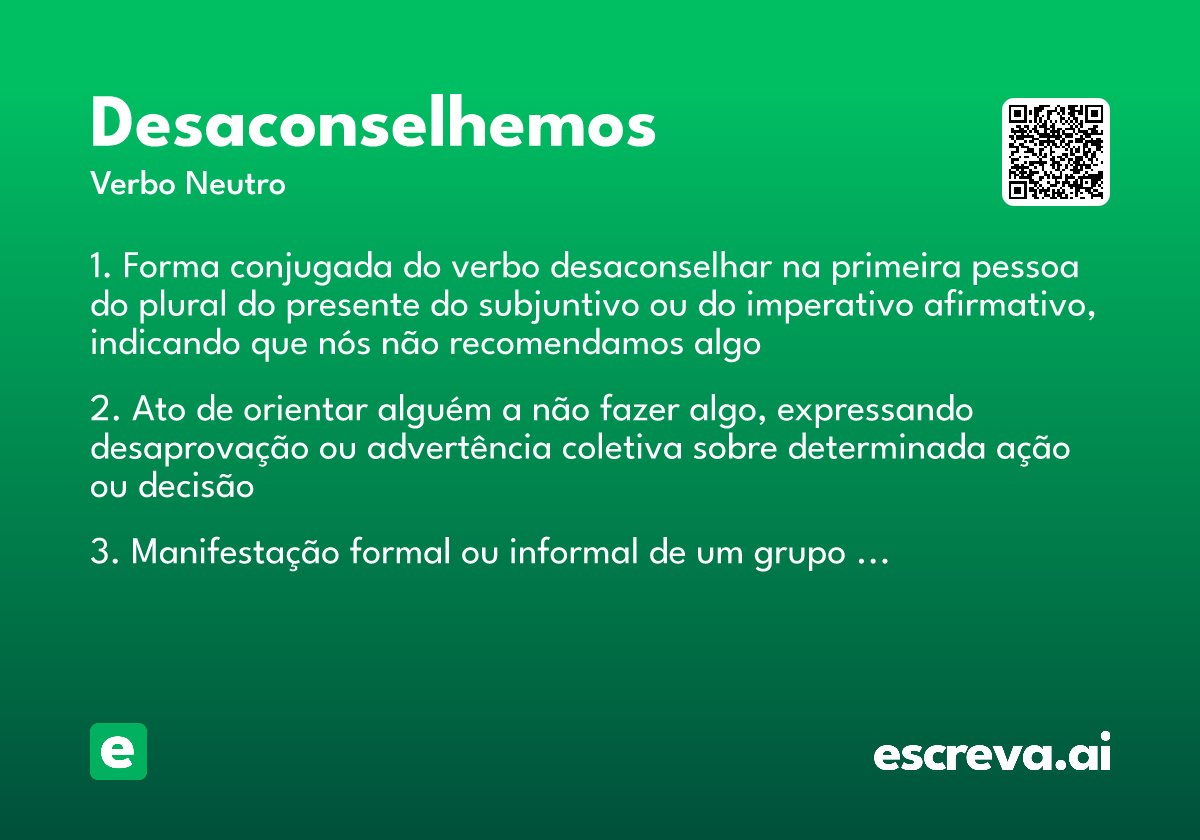 Desaconselhemos
Verbo Neutro

1. Forma conjugada do verbo desaconselhar na primeira pessoa do plural do presente do subjuntivo ou do imperativo afirmativo, indicando que nós não recomendamos algo

2. Ato de orientar alguém a não fazer algo, expressando desaprovação ou advertência coletiva sobre determinada ação ou decisão

3. Manifestação formal ou informal de um grupo ...

e

escreva.ai